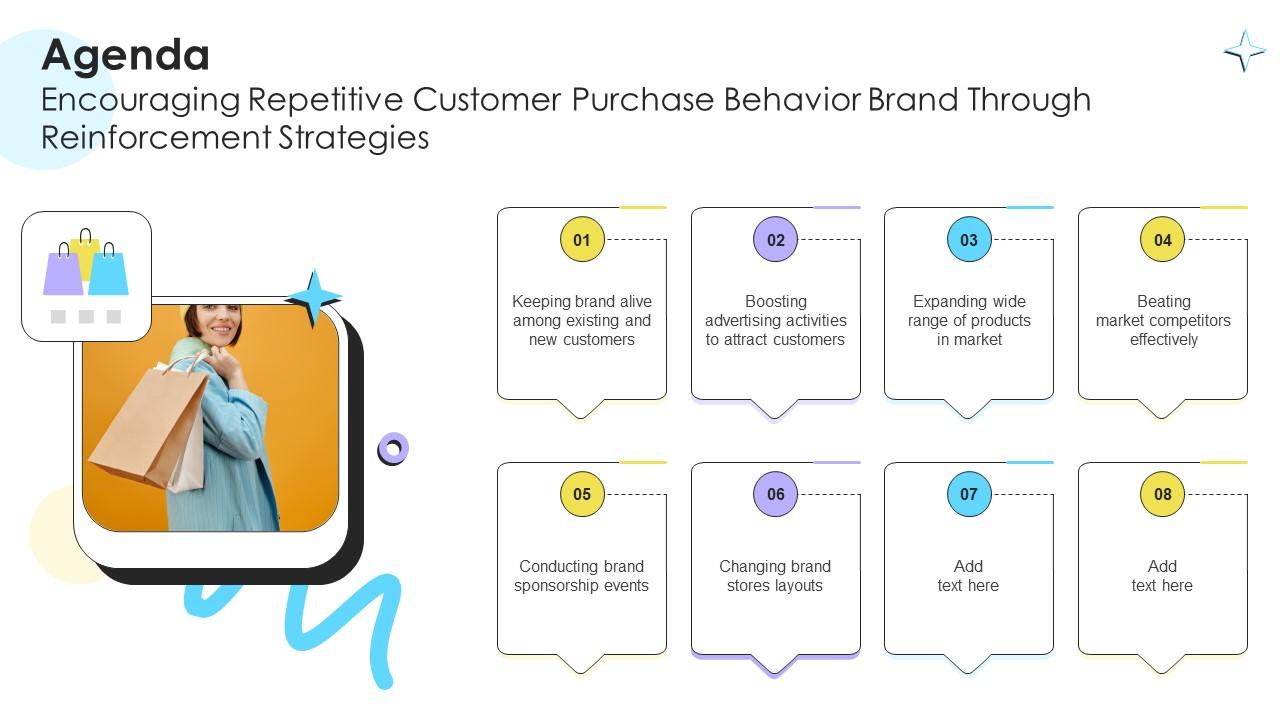 Agenda

Encouraging Repetitive Customer Purchase Behavior Brand Through Reinforcement Strategies

01
Keeping brand alive among existing and new customers

02
Boosting advertising activities to attract customers

03
Expanding wide range of products in market

04
Beating market competitors effectively

05
Conducting brand sponsorship events

06
Changing brand stores layouts

07
Add text here

08
Add text here